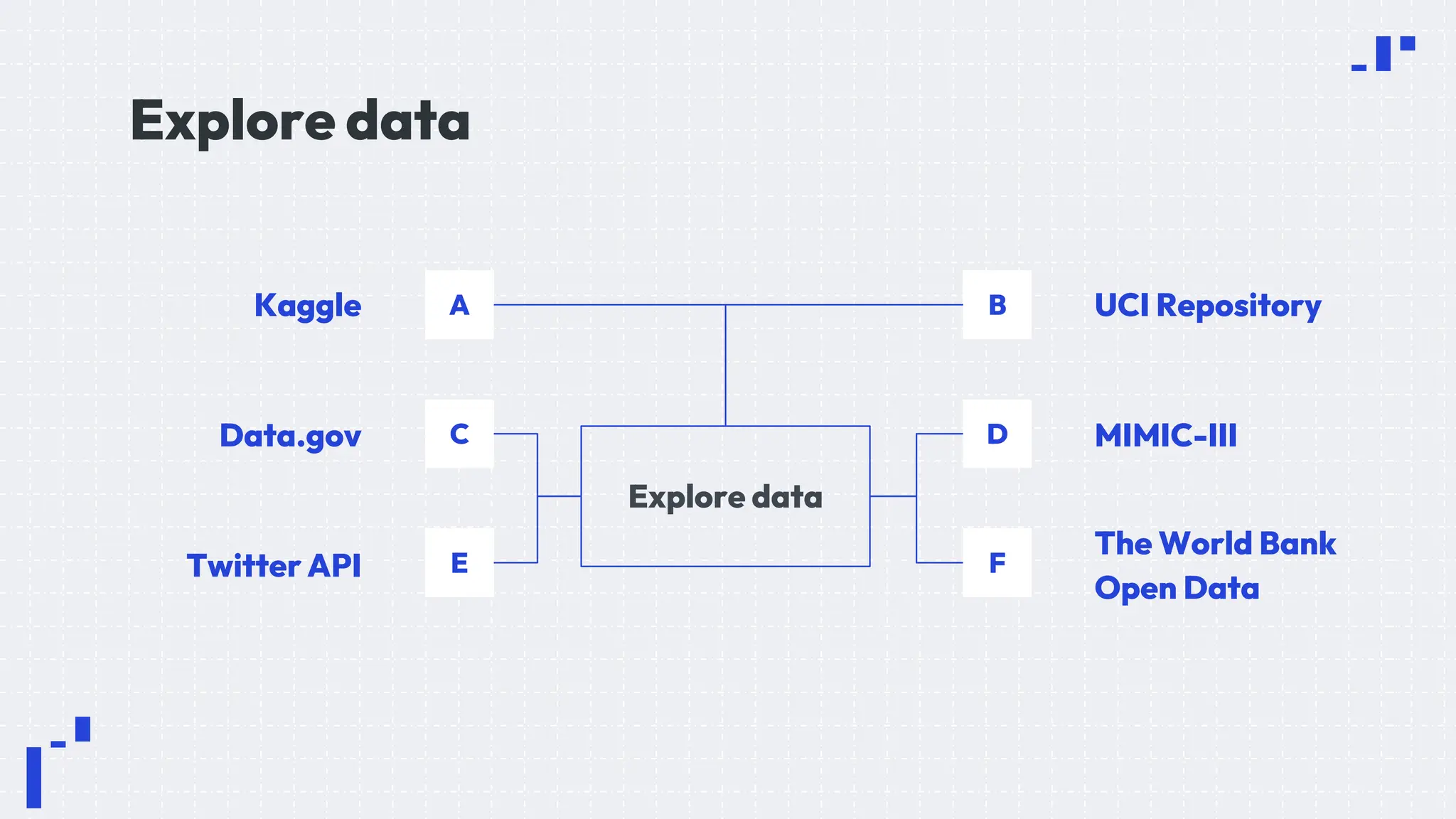 Explore data

Kaggle

A

B

UCI Repository

Data.gov

C

D

MIMIC-III

Explore data

Twitter API

E

F

The World Bank Open Data